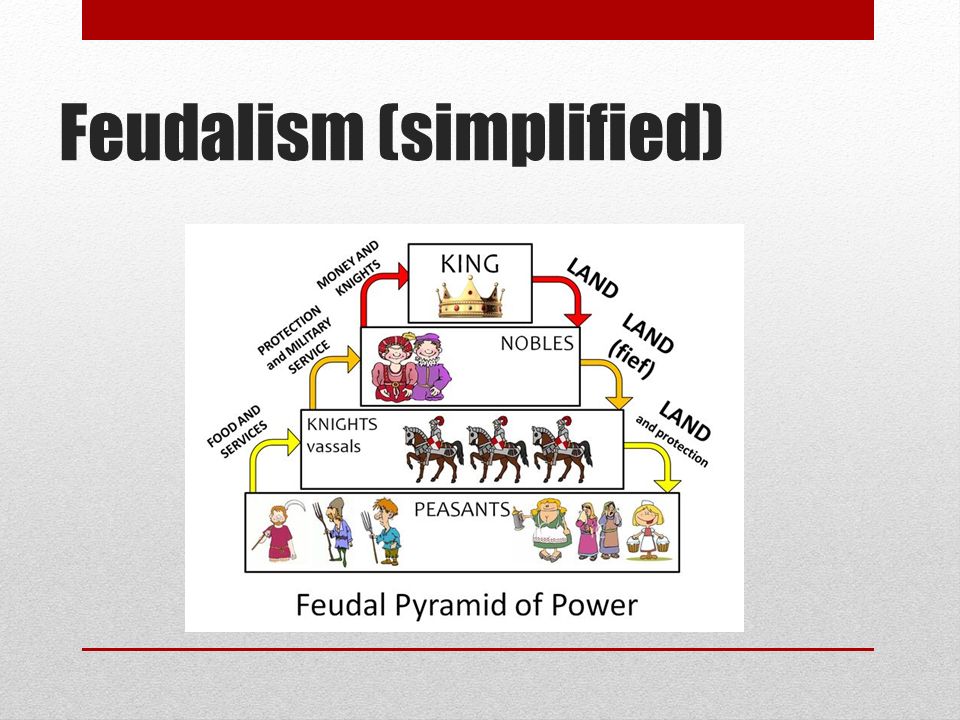 Feudalism (simplified)

MONEY AND KNIGHTS

KING

LAND

PROTECTION and MILITARY SERVICE

NOBLES

LAND (fief)

FOOD AND SERVICES

KNIGHTS vassals

LAND and protection

PEASANTS

Feudal Pyramid of Power